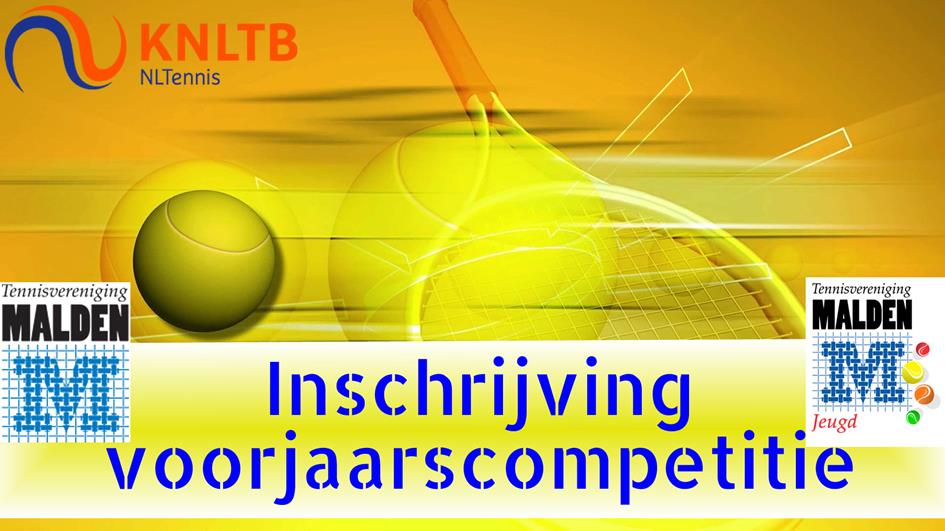 KNLTB
NLTennis

Tennisvereniging
MALDEN
M

Tennisvereniging
MALDEN
M
Jeugd

Inschrijving
voorjaarscompetitie